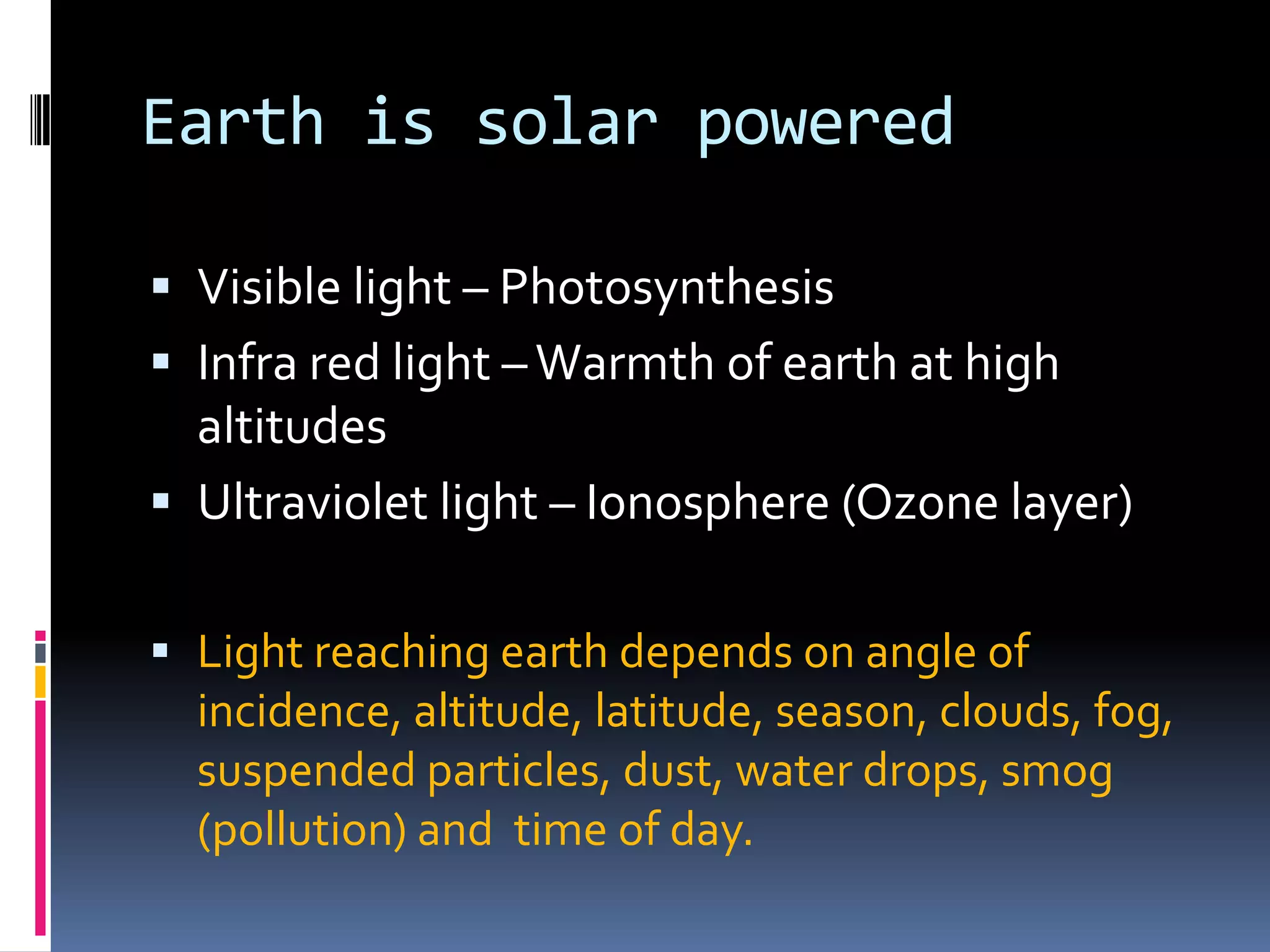 Earth is solar powered

▪ Visible light – Photosynthesis
▪ Infra red light – Warmth of earth at high altitudes
▪ Ultraviolet light – Ionosphere (Ozone layer)

▪ Light reaching earth depends on angle of incidence, altitude, latitude, season, clouds, fog, suspended particles, dust, water drops, smog (pollution) and  time of day.